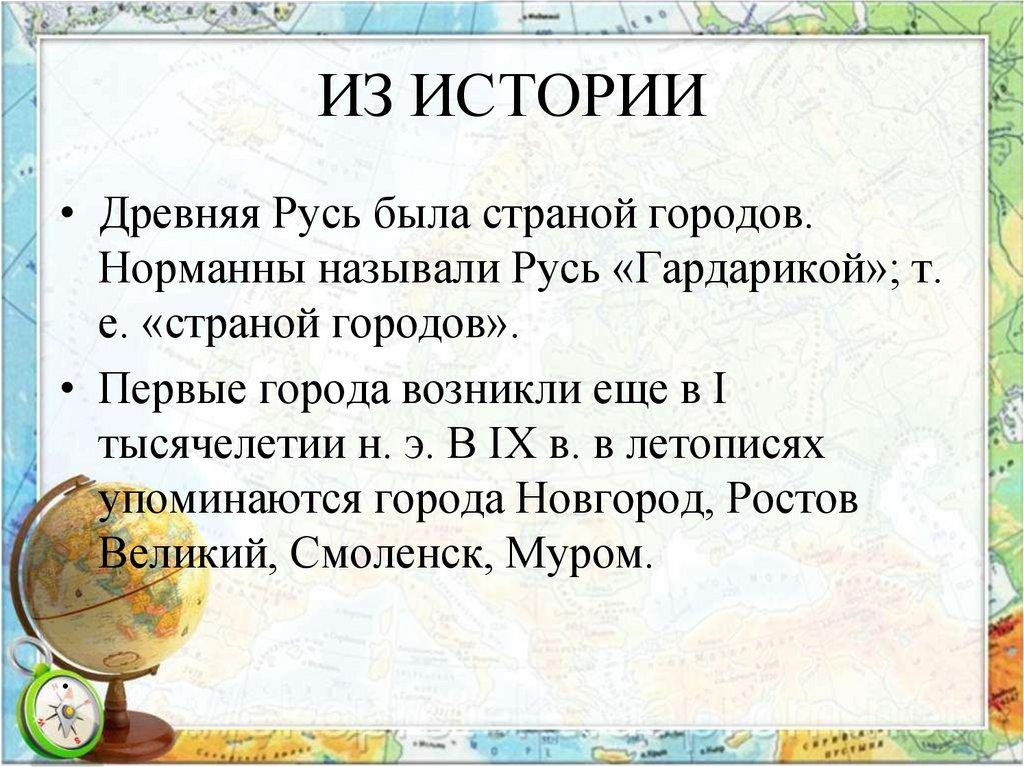 ИЗ ИСТОРИИ

• Древняя Русь была страной городов. Норманны называли Русь «Гардарикой»; т. е. «страной городов».

• Первые города возникли еще в I тысячелетии н. э. В IX в. в летописях упоминаются города Новгород, Ростов Великий, Смоленск, Муром.

•